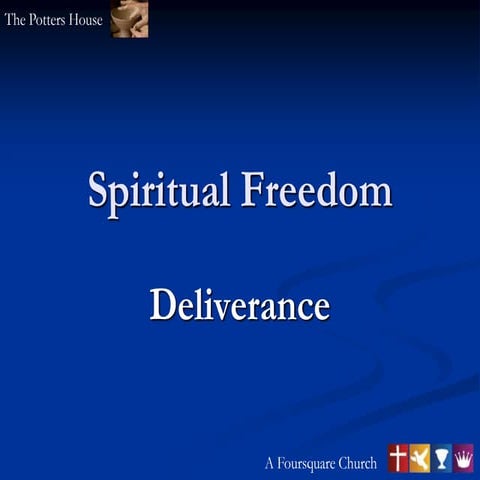 The Potters House

Spiritual Freedom

Deliverance

A Foursquare Church